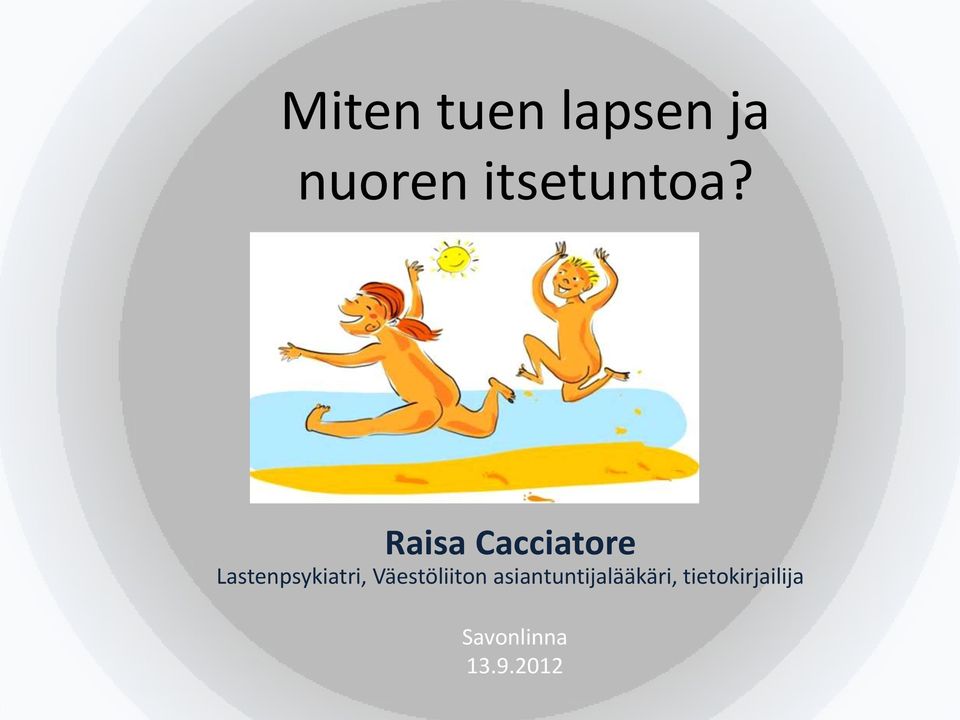 Miten tuen lapsen ja nuoren itsetuntoa?

Raisa Cacciatore
Lastenpsykiatri, Väestöliiton asiantuntijalääkäri, tietokirjailija

Savonlinna
13.9.2012